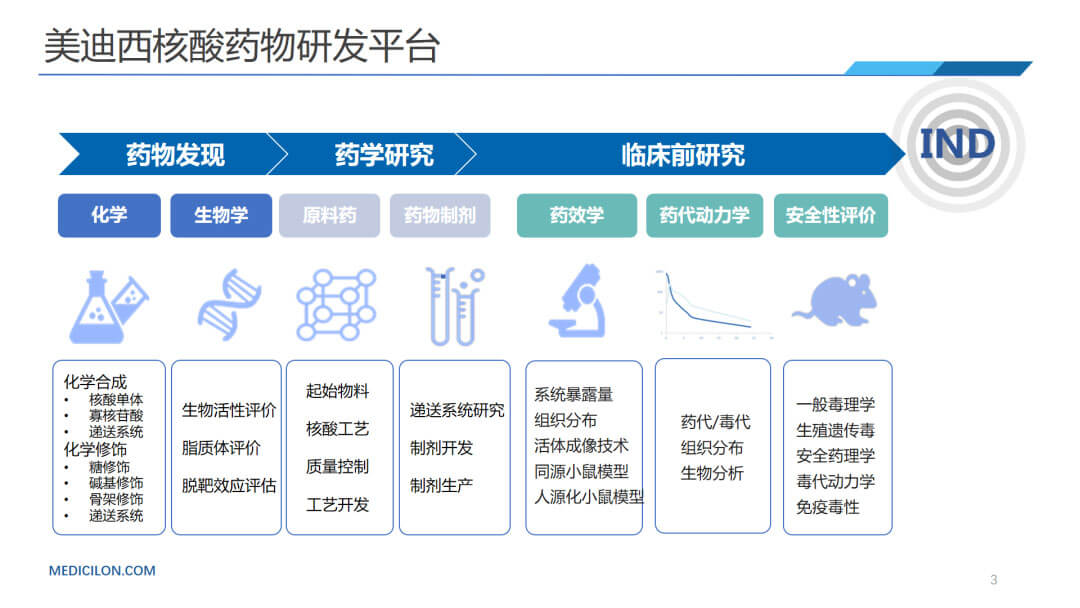 美迪西核酸药物研发平台

药物发现
药学研究
临床前研究
IND

化学
生物学
原料药
药物制剂
药效学
药代动力学
安全性评价

化学合成
• 核酸单体
• 寡核苷酸
• 递送系统
化学修饰
• 糖修饰
• 碱基修饰
• 骨架修饰
• 递送系统

生物活性评价
脂质体评价
脱靶效应评估

起始物料
核酸工艺
质量控制
工艺开发

递送系统研究
制剂开发
制剂生产

系统暴露量
组织分布
活体成像技术
同源小鼠模型
人源化小鼠模型

药代/毒代
组织分布
生物分析

一般毒理学
生殖遗传毒
安全药理学
毒代动力学
免疫毒性

MEDICILON.COM

3